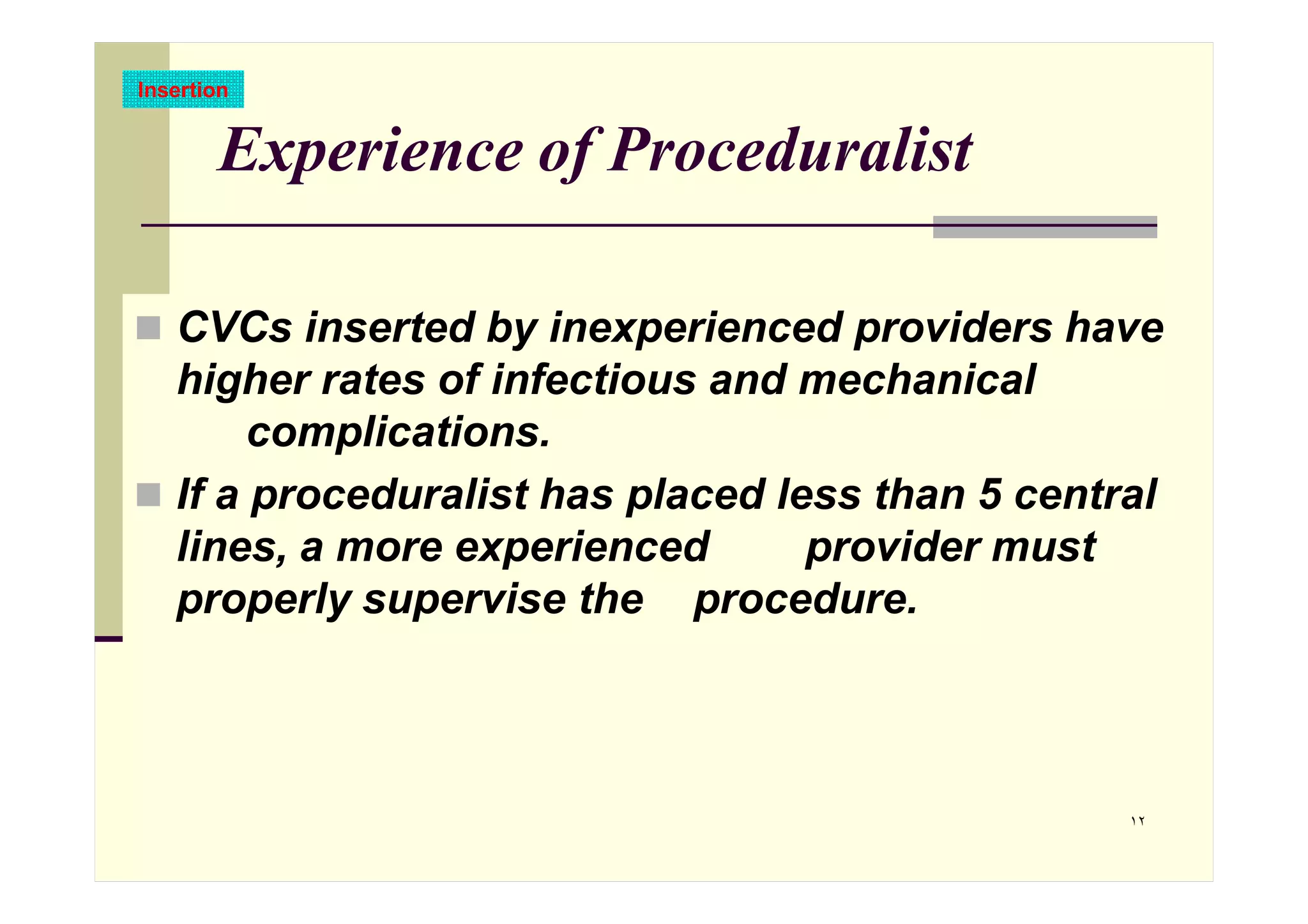 Insertion

Experience of Proceduralist

CVCs inserted by inexperienced providers have higher rates of infectious and mechanical complications.

If a proceduralist has placed less than 5 central lines, a more experienced provider must properly supervise the procedure.

١٢